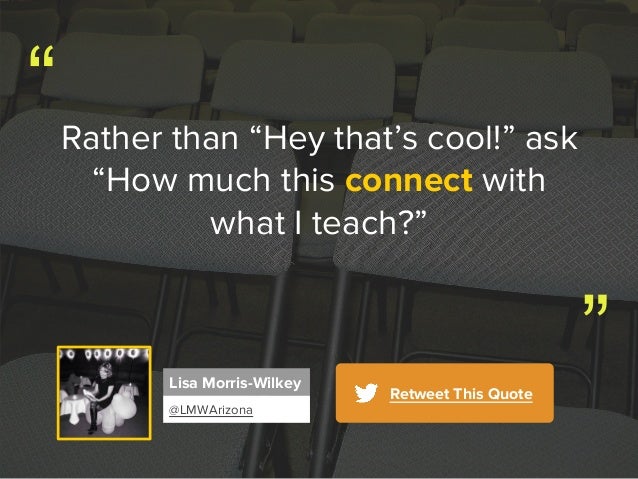 “

Rather than “Hey that’s cool!” ask “How much this connect with what I teach?”

”

Lisa Morris-Wilkey

@LMWArizona

Retweet This Quote